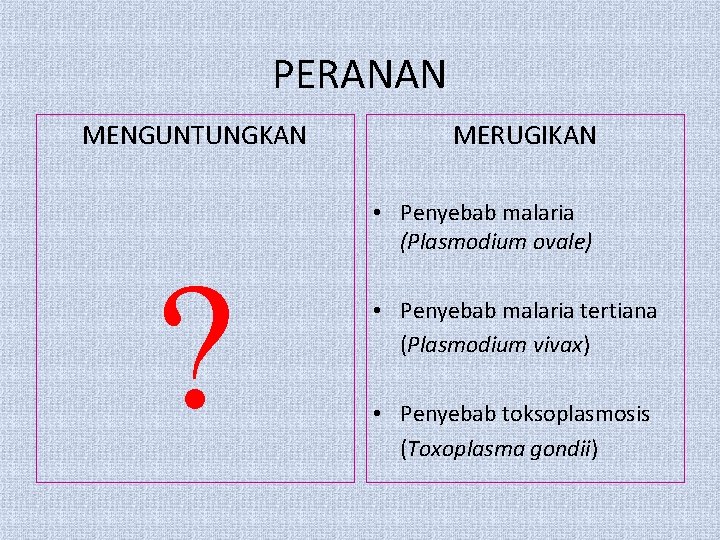 PERANAN

MENGUNTUNGKAN

?

MERUGIKAN

• Penyebab malaria (Plasmodium ovale)

• Penyebab malaria tertiana (Plasmodium vivax)

• Penyebab toksoplasmosis (Toxoplasma gondii)